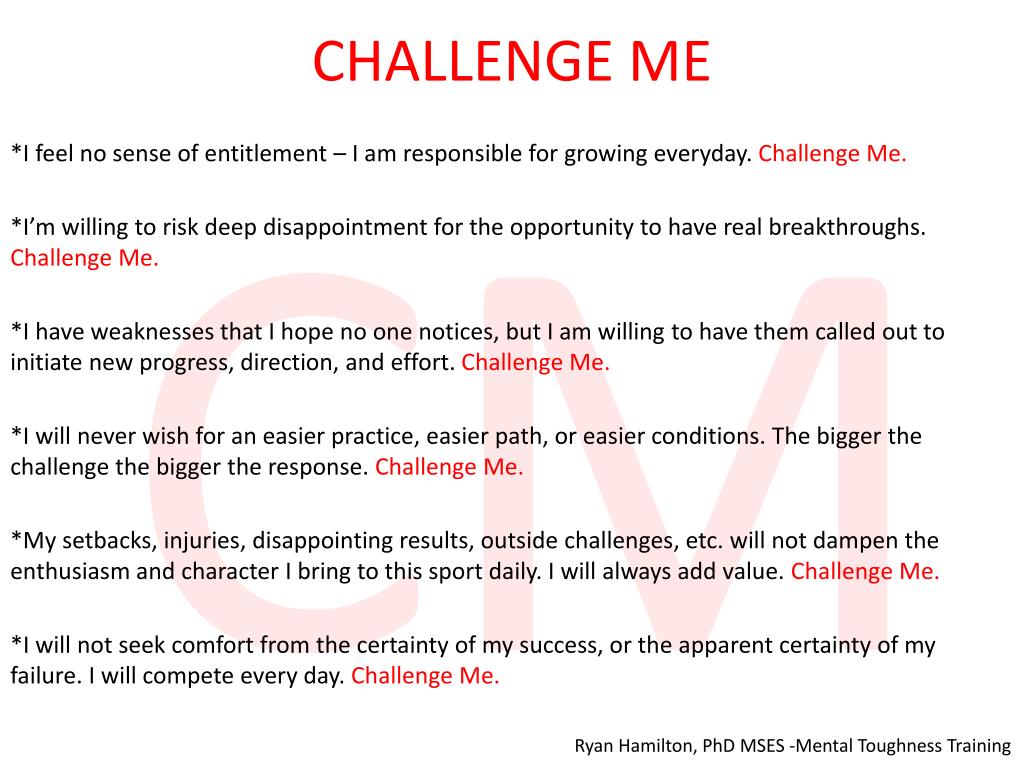 CHALLENGE ME

*I feel no sense of entitlement – I am responsible for growing everyday. Challenge Me.

*I'm willing to risk deep disappointment for the opportunity to have real breakthroughs. Challenge Me.

*I have weaknesses that I hope no one notices, but I am willing to have them called out to initiate new progress, direction, and effort. Challenge Me.

*I will never wish for an easier practice, easier path, or easier conditions. The bigger the challenge the bigger the response. Challenge Me.

*My setbacks, injuries, disappointing results, outside challenges, etc. will not dampen the enthusiasm and character I bring to this sport daily. I will always add value. Challenge Me.

*I will not seek comfort from the certainty of my success, or the apparent certainty of my failure. I will compete every day. Challenge Me.

CM

Ryan Hamilton, PhD MSES -Mental Toughness Training